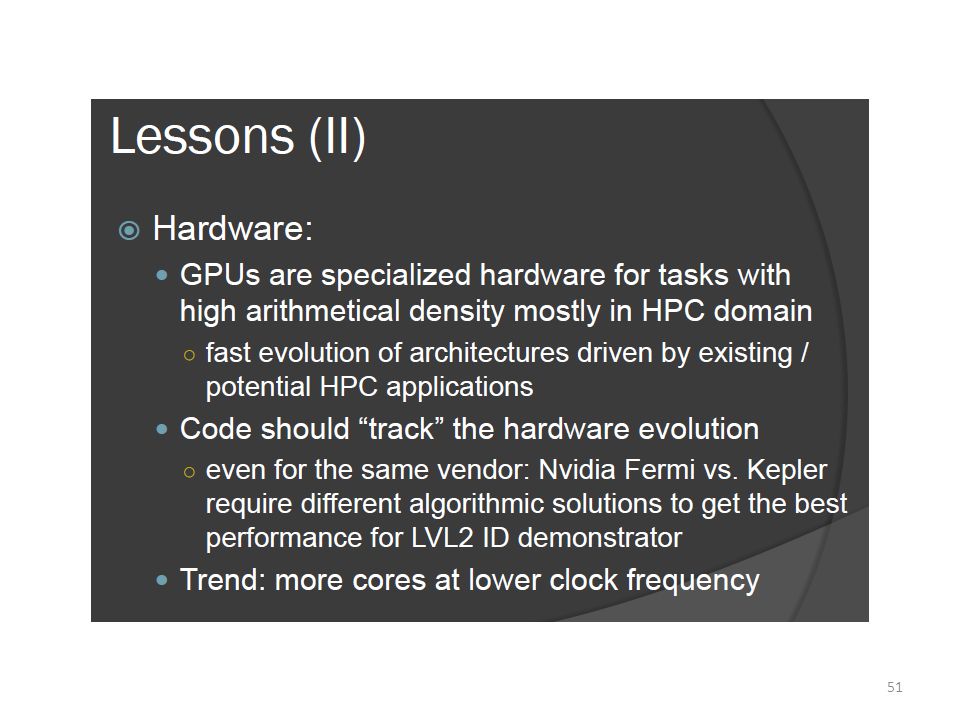 Lessons (II)

Hardware:

GPUs are specialized hardware for tasks with high arithmetical density mostly in HPC domain

fast evolution of architectures driven by existing / potential HPC applications

Code should “track” the hardware evolution

even for the same vendor: Nvidia Fermi vs. Kepler require different algorithmic solutions to get the best performance for LVL2 ID demonstrator

Trend: more cores at lower clock frequency

51